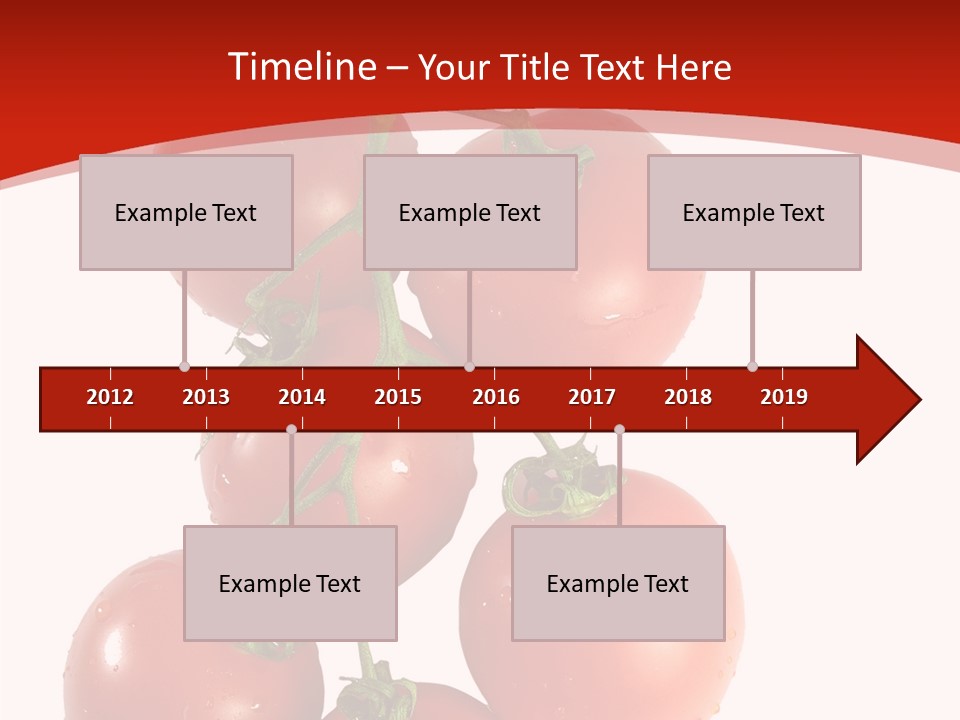 Timeline – Your Title Text Here

Example Text

Example Text

Example Text

2012 2013 2014 2015 2016 2017 2018 2019

Example Text

Example Text